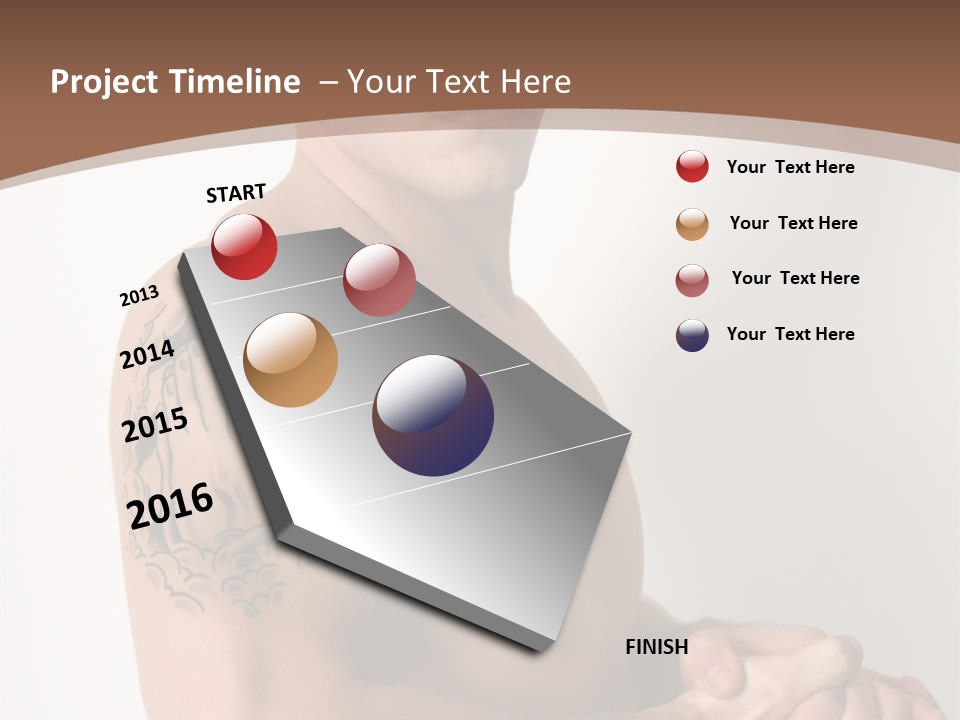 Project Timeline – Your Text Here

START

2013

2014

2015

2016

FINISH

Your Text Here

Your Text Here

Your Text Here

Your Text Here